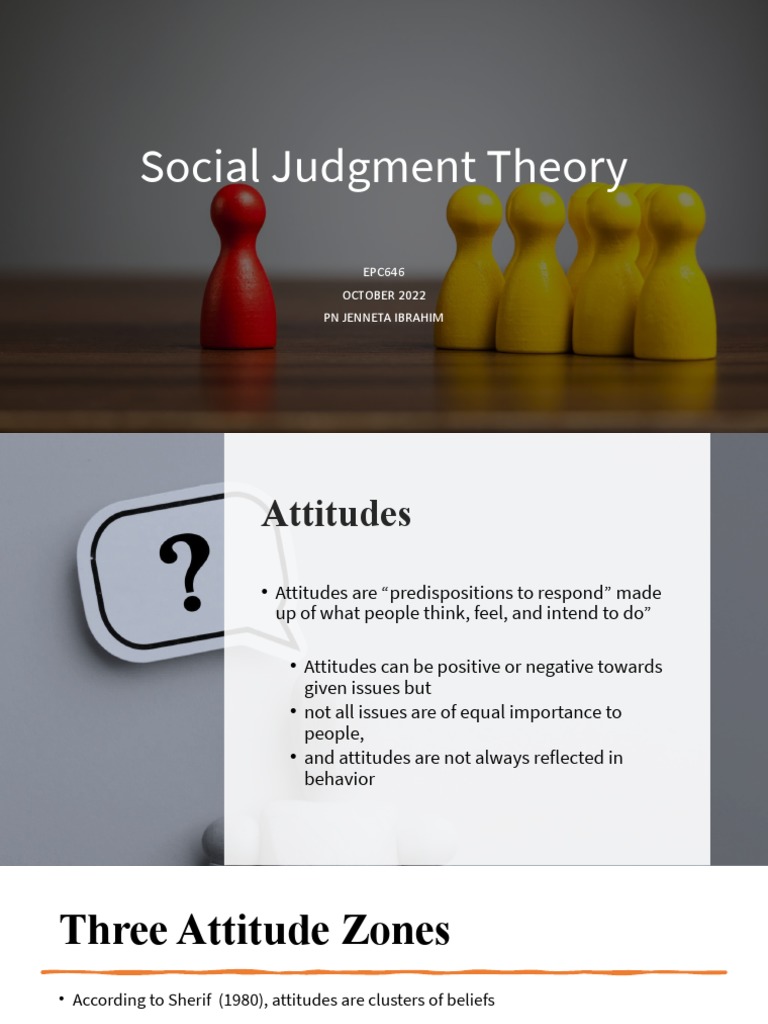 Social Judgment Theory

EPC646
OCTOBER 2022
PN JENNETA IBRAHIM

?

Attitudes

• Attitudes are “predispositions to respond” made up of what people think, feel, and intend to do”

• Attitudes can be positive or negative towards given issues but
• not all issues are of equal importance to people,
• and attitudes are not always reflected in behavior

Three Attitude Zones

• According to Sherif (1980), attitudes are clusters of beliefs